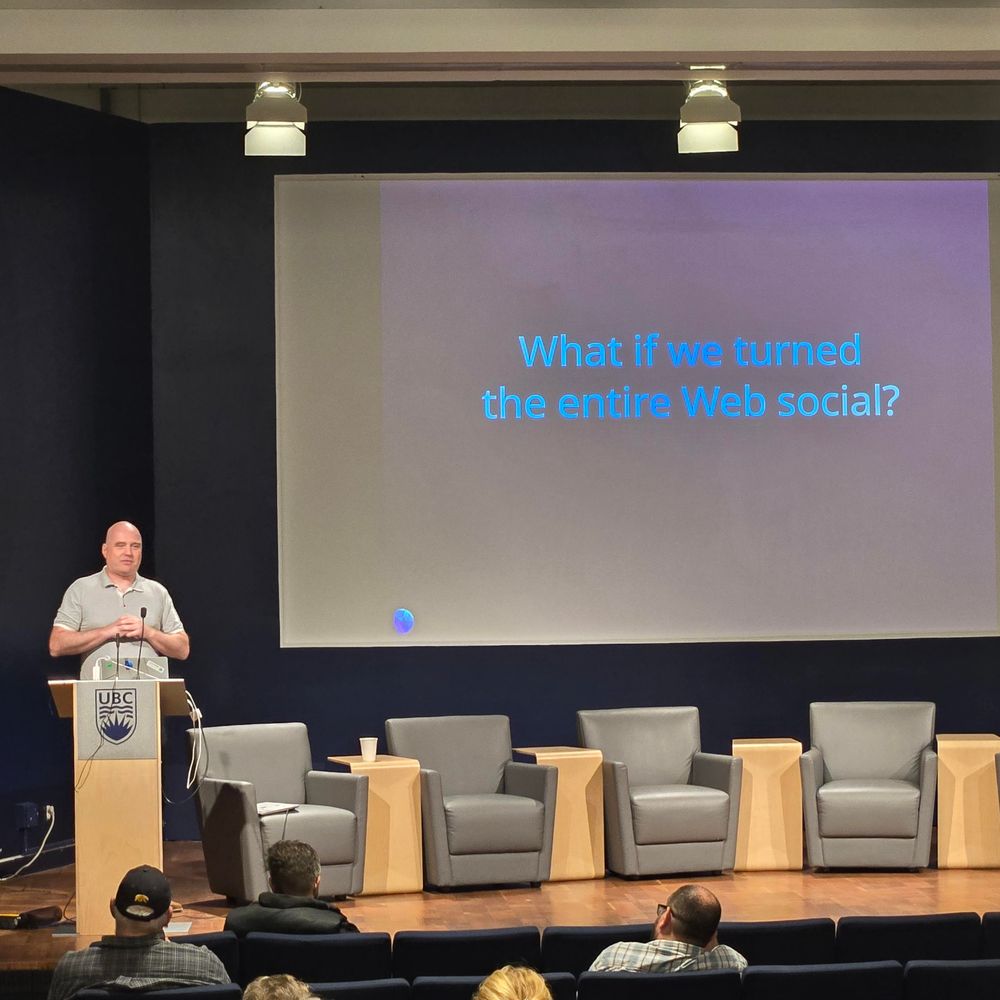 What if we turned the entire Web social?

UBC